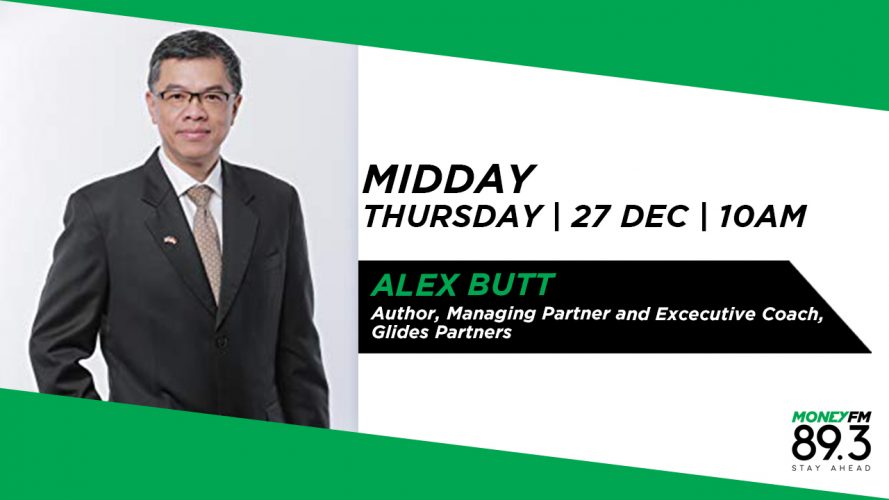 MIDDAY
THURSDAY | 27 DEC | 10AM

ALEX BUTT
Author, Managing Partner and Excecutive Coach, Glides Partners

MONEYFM
89.3
STAY AHEAD